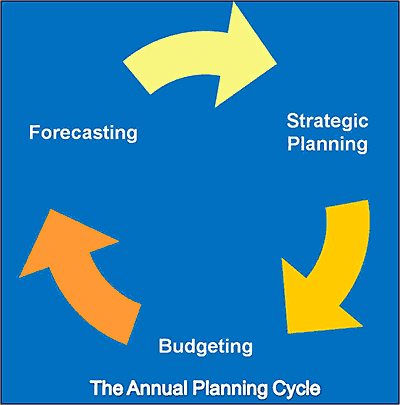 Forecasting

Strategic Planning

Budgeting

The Annual Planning Cycle